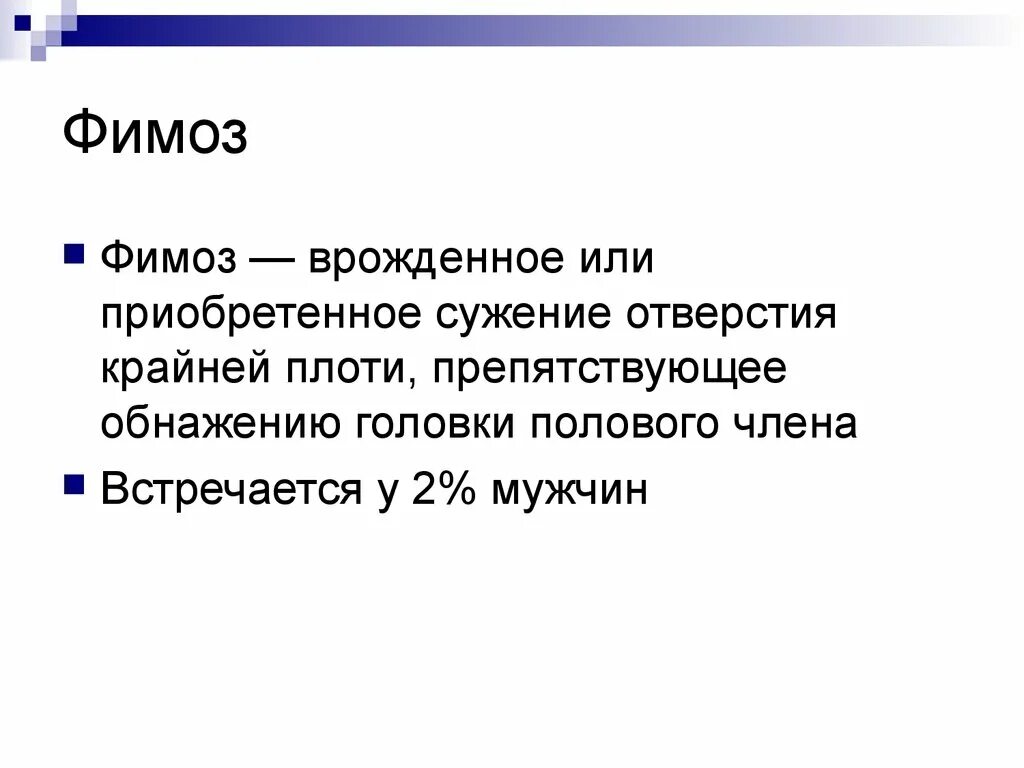 Фимоз

Фимоз — врожденное или приобретенное сужение отверстия крайней плоти, препятствующее обнажению головки полового члена

Встречается у 2% мужчин